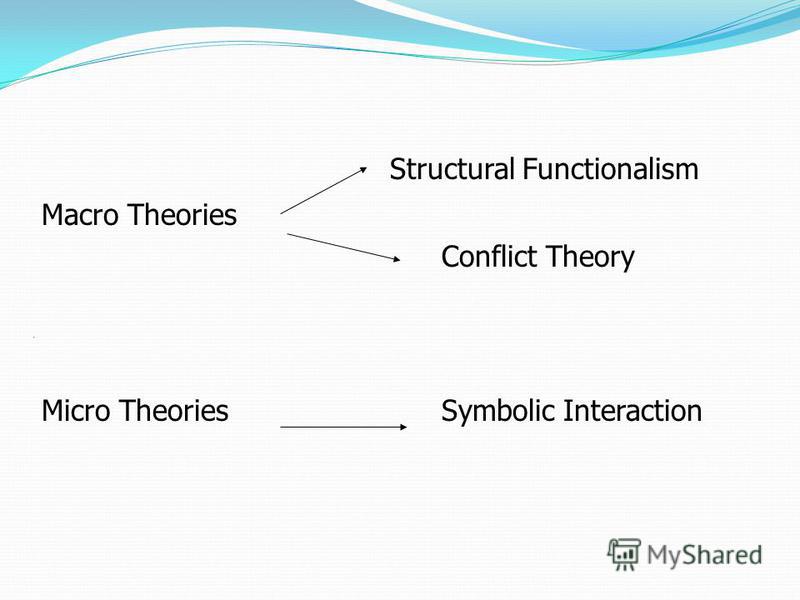 Structural Functionalism

Macro Theories

Conflict Theory

Micro Theories

Symbolic Interaction

MyShared